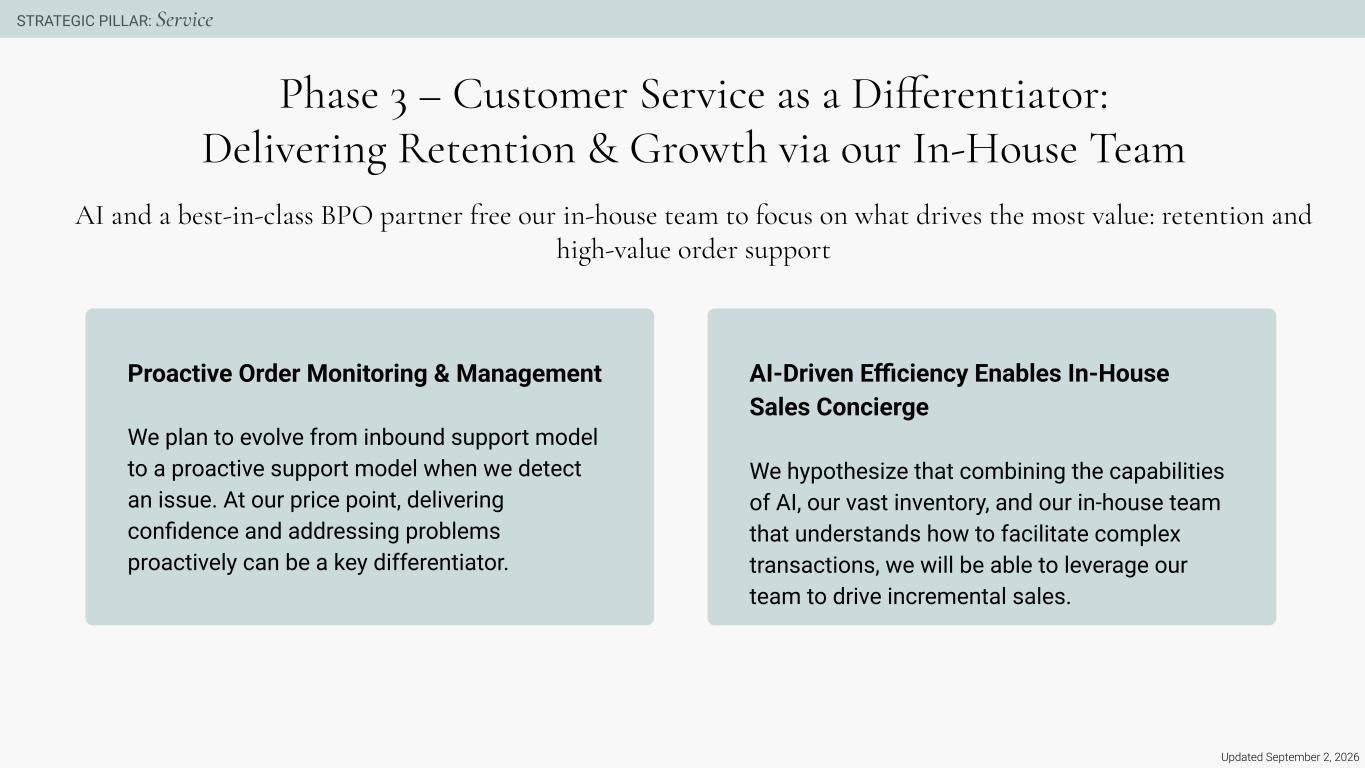 STRATEGIC PILLAR: Service

Phase 3 – Customer Service as a Differentiator:
Delivering Retention & Growth via our In-House Team

AI and a best-in-class BPO partner free our in-house team to focus on what drives the most value: retention and high-value order support

Proactive Order Monitoring & Management

We plan to evolve from inbound support model to a proactive support model when we detect an issue. At our price point, delivering confidence and addressing problems proactively can be a key differentiator.

AI-Driven Efficiency Enables In-House Sales Concierge

We hypothesize that combining the capabilities of AI, our vast inventory, and our in-house team that understands how to facilitate complex transactions, we will be able to leverage our team to drive incremental sales.

Updated September 2, 2026